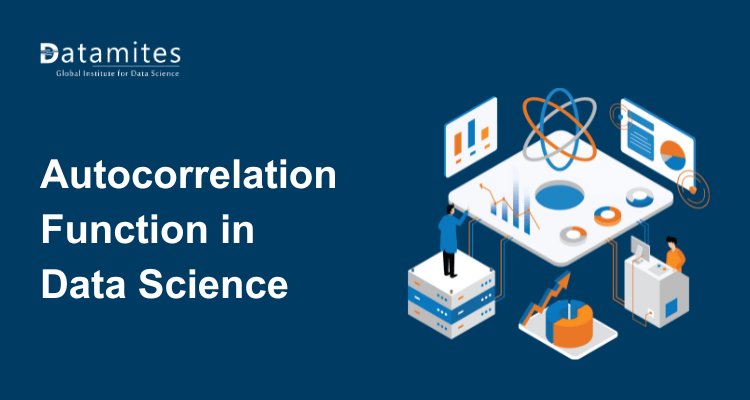 Datamites
Global Institute for Data Science

Autocorrelation Function in Data Science